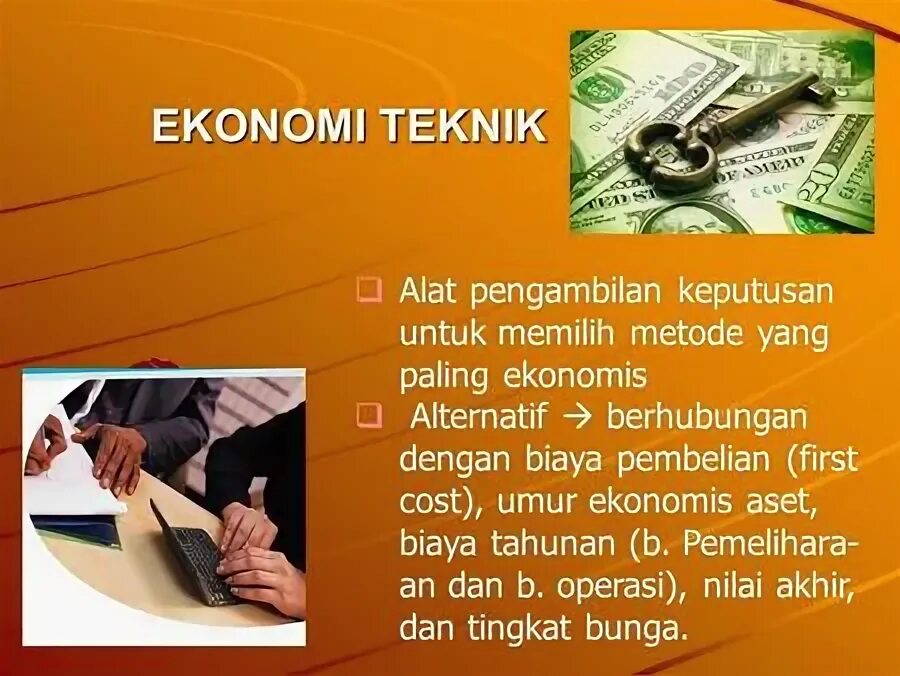 EKONOMI TEKNIK

❑ Alat pengambilan keputusan untuk memilih metode yang paling ekonomis

❑ Alternatif → berhubungan dengan biaya pembelian (first cost), umur ekonomis aset, biaya tahunan (b. Pemeliharaan dan b. operasi), nilai akhir, dan tingkat bunga.